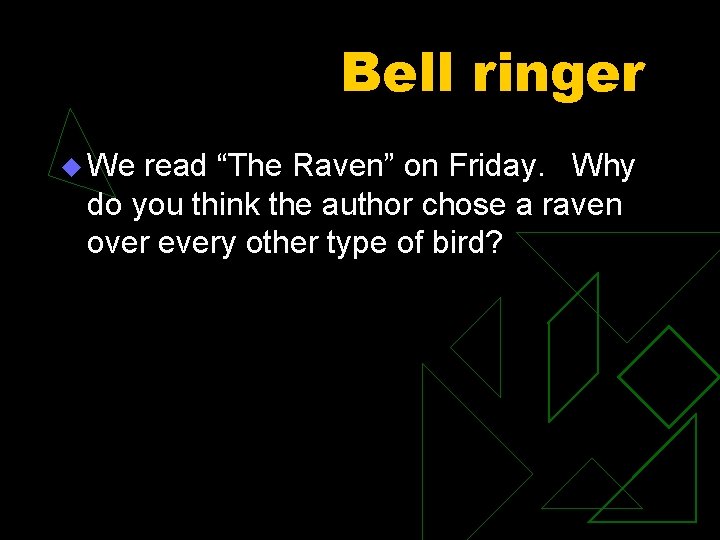 Bell ringer

We read “The Raven” on Friday. Why do you think the author chose a raven over every other type of bird?